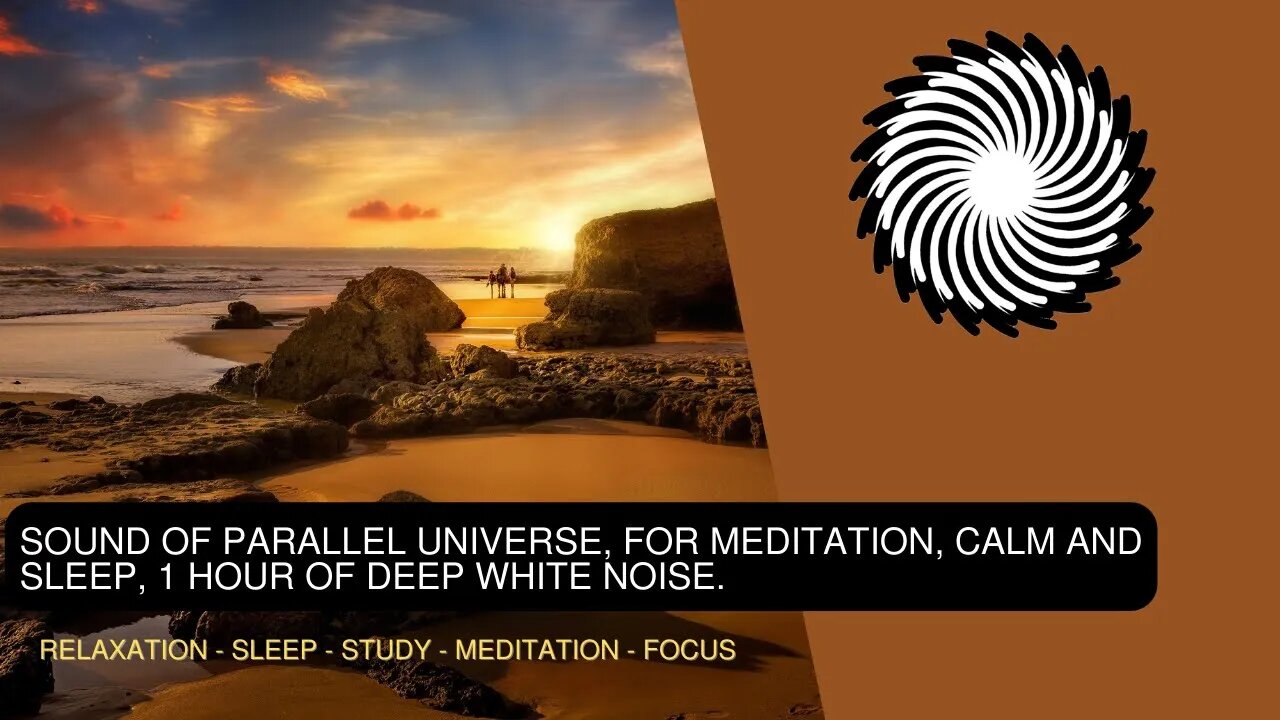 SOUND OF PARALLEL UNIVERSE, FOR MEDITATION, CALM AND SLEEP, 1 HOUR OF DEEP WHITE NOISE.

RELAXATION - SLEEP - STUDY - MEDITATION - FOCUS